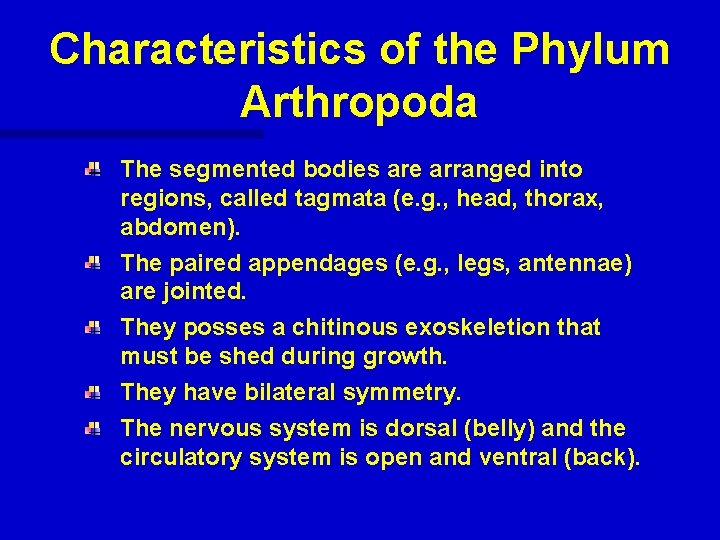 Characteristics of the Phylum Arthropoda

The segmented bodies are arranged into regions, called tagmata (e.g., head, thorax, abdomen).

The paired appendages (e.g., legs, antennae) are jointed.

They posses a chitinous exoskeletion that must be shed during growth.

They have bilateral symmetry.

The nervous system is dorsal (belly) and the circulatory system is open and ventral (back).